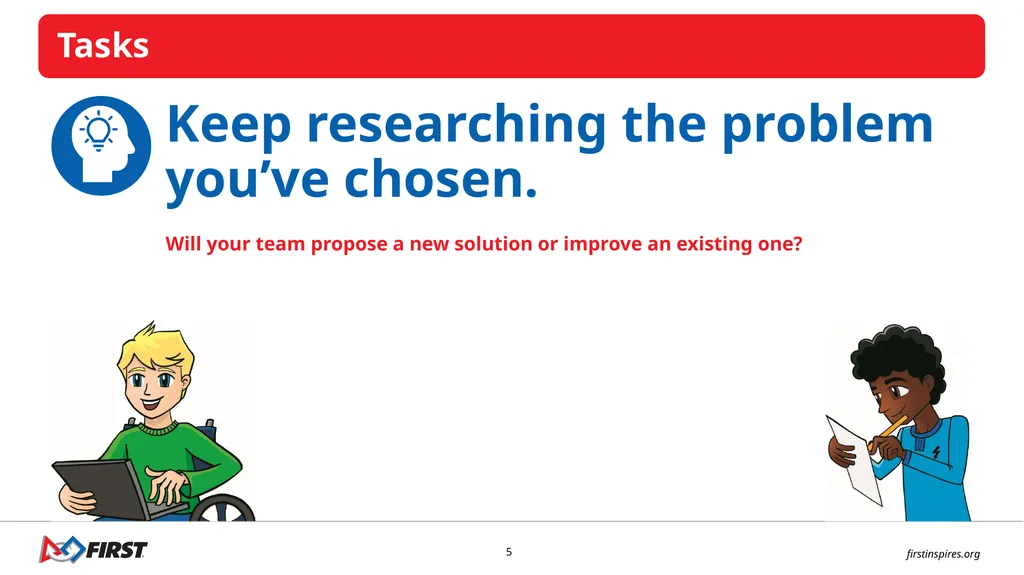 Tasks

Keep researching the problem you’ve chosen.

Will your team propose a new solution or improve an existing one?

FIRST

5

firstinspires.org